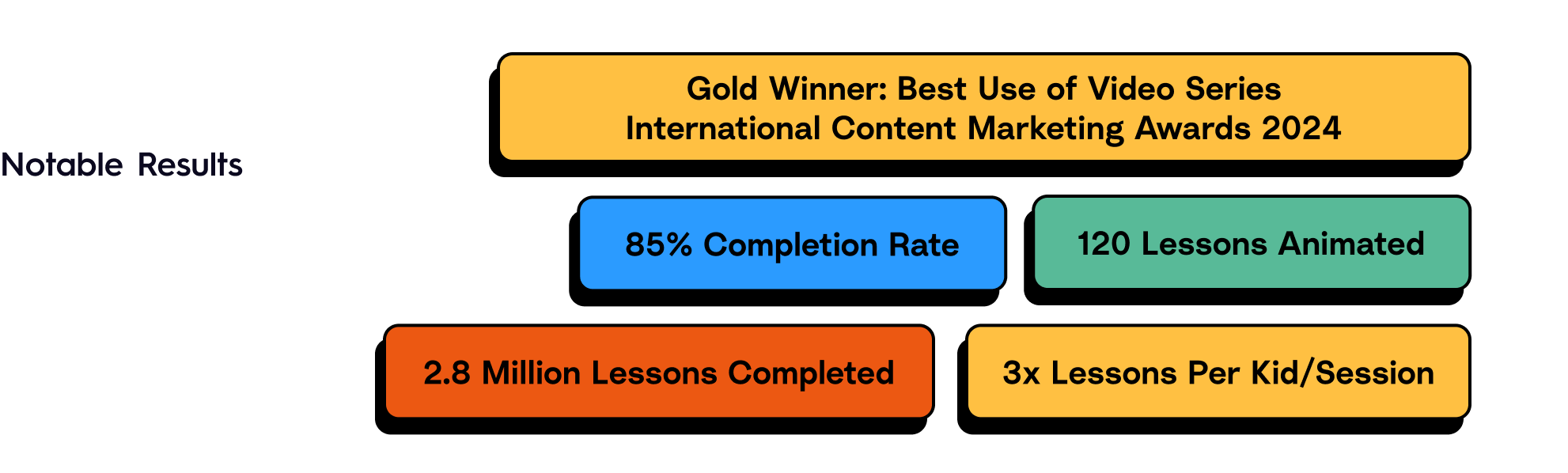 Notable Results

Gold Winner: Best Use of Video Series
International Content Marketing Awards 2024

85% Completion Rate

120 Lessons Animated

2.8 Million Lessons Completed

3x Lessons Per Kid/Session